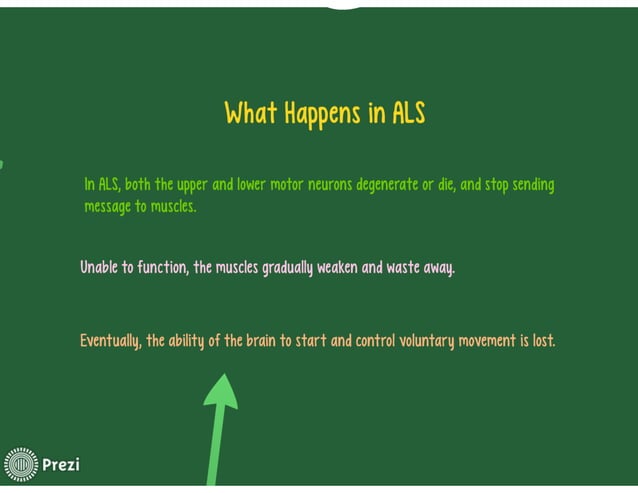 What Happens in ALS

In ALS, both the upper and lower motor neurons degenerate or die, and stop sending message to muscles.

Unable to function, the muscles gradually weaken and waste away.

Eventually, the ability of the brain to start and control voluntary movement is lost.

Prezi